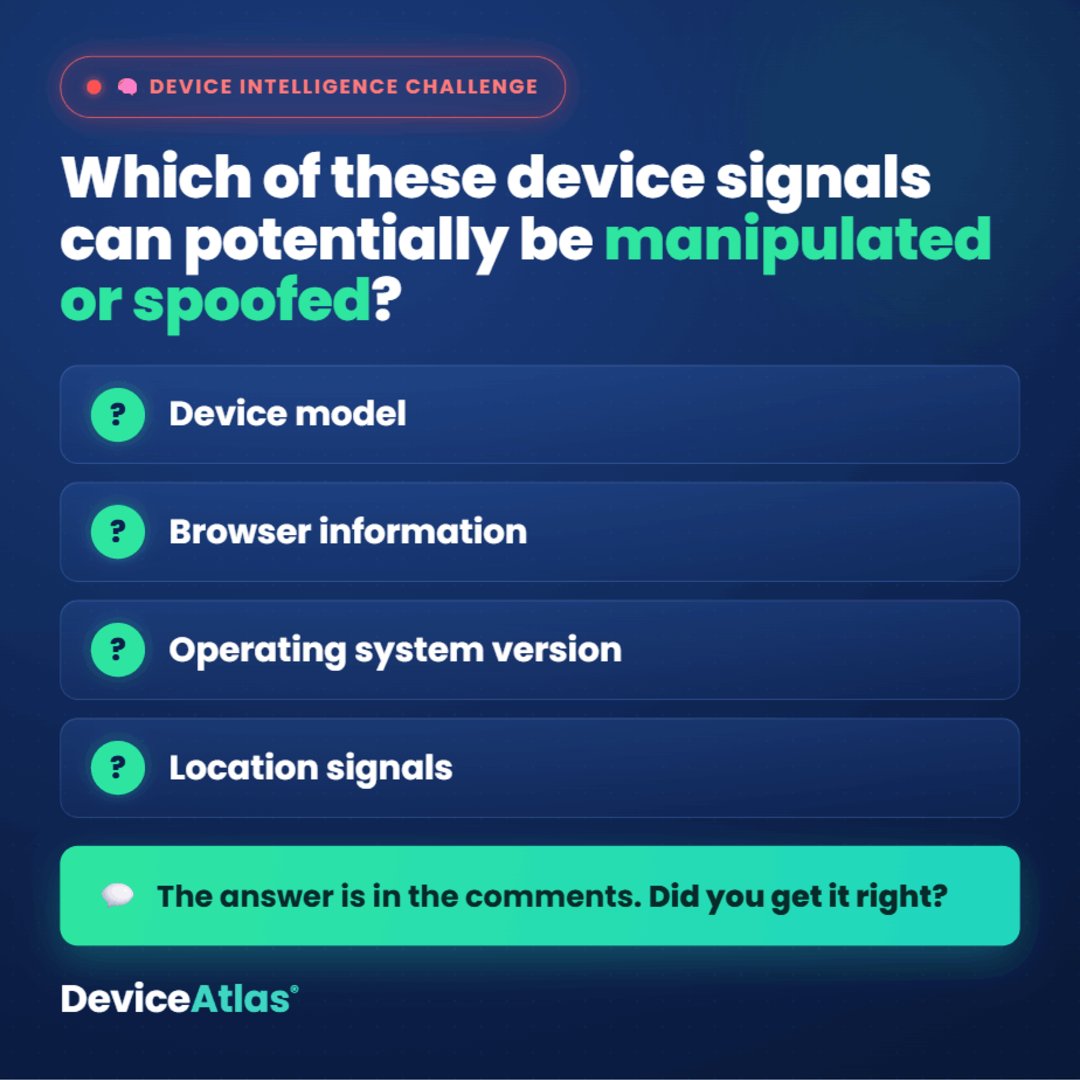 DEVICE INTELLIGENCE CHALLENGE

Which of these device signals can potentially be manipulated or spoofed?

? Device model

? Browser information

? Operating system version

? Location signals

The answer is in the comments. Did you get it right?

DeviceAtlas®